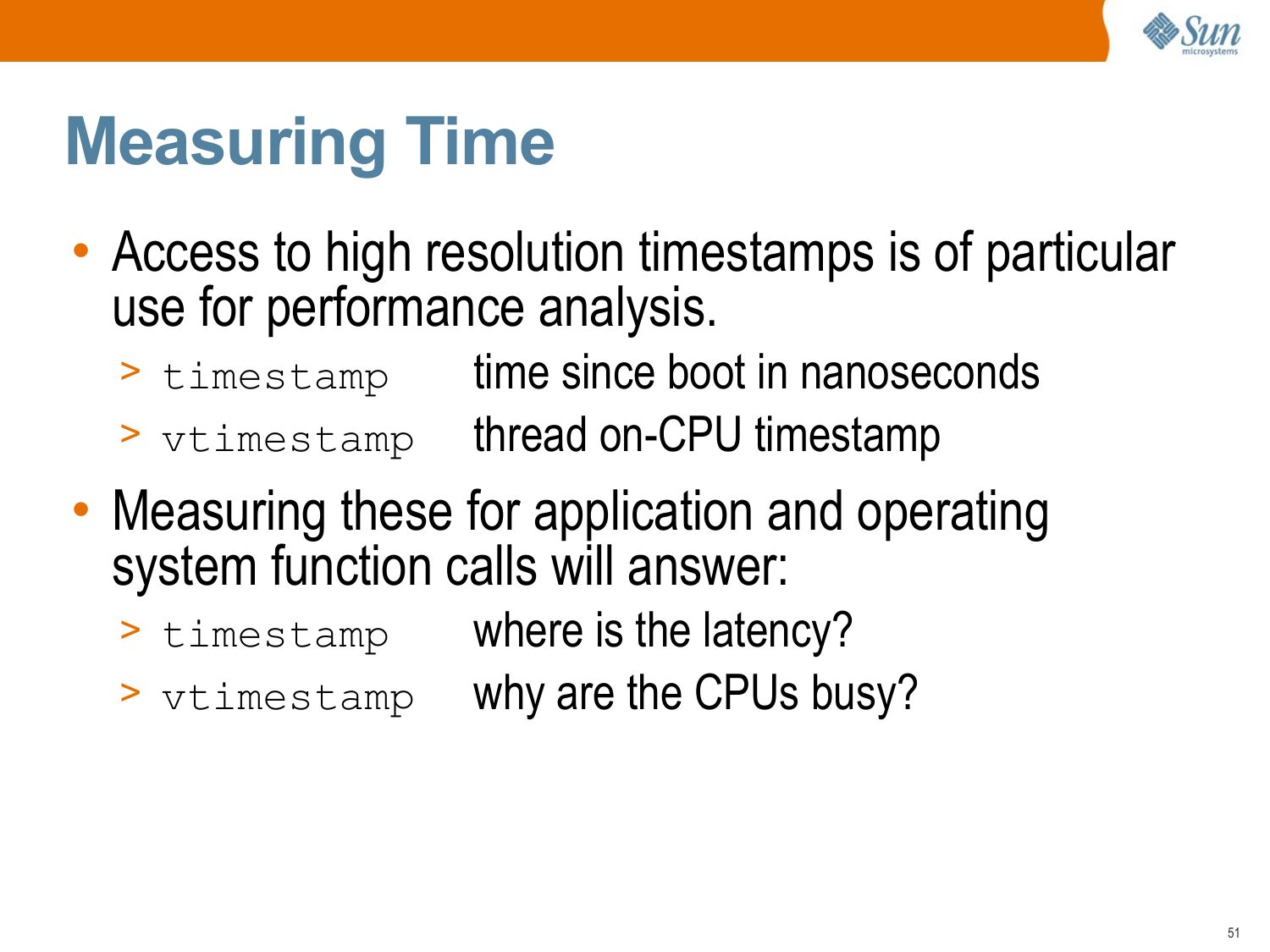 Sun microsystems

Measuring Time

• Access to high resolution timestamps is of particular use for performance analysis.

> timestamp time since boot in nanoseconds

> vtimestamp thread on-CPU timestamp

• Measuring these for application and operating system function calls will answer:

> timestamp where is the latency?

> vtimestamp why are the CPUs busy?

51